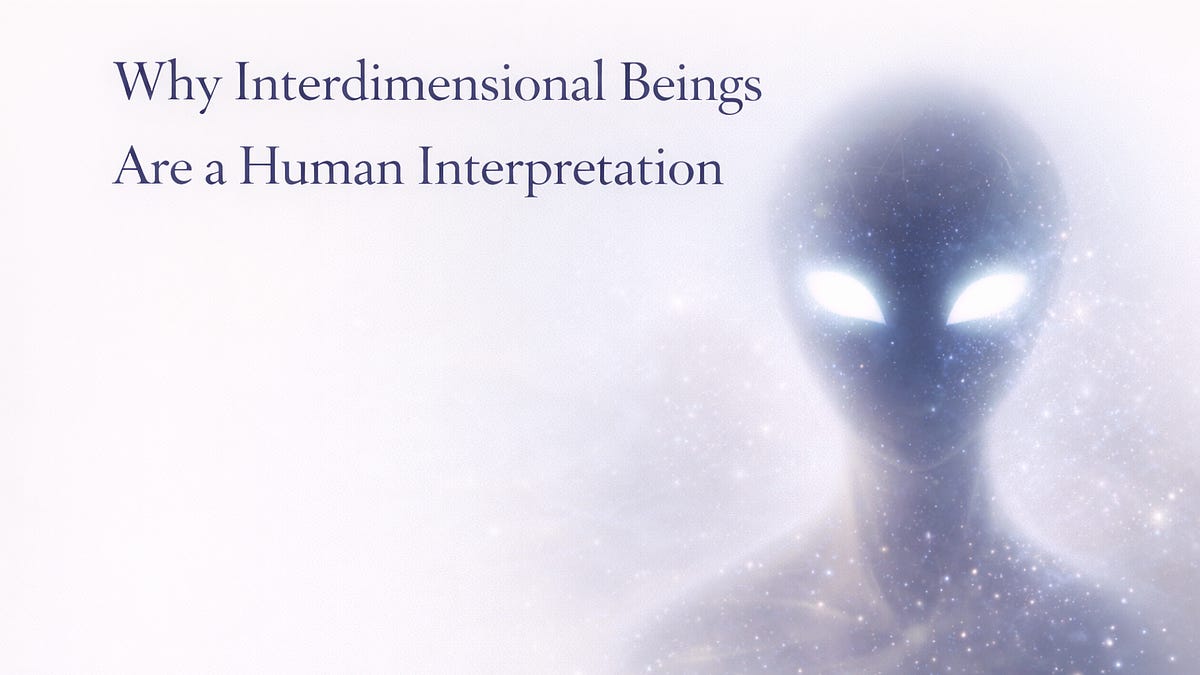 Why Interdimensional Beings
Are a Human Interpretation